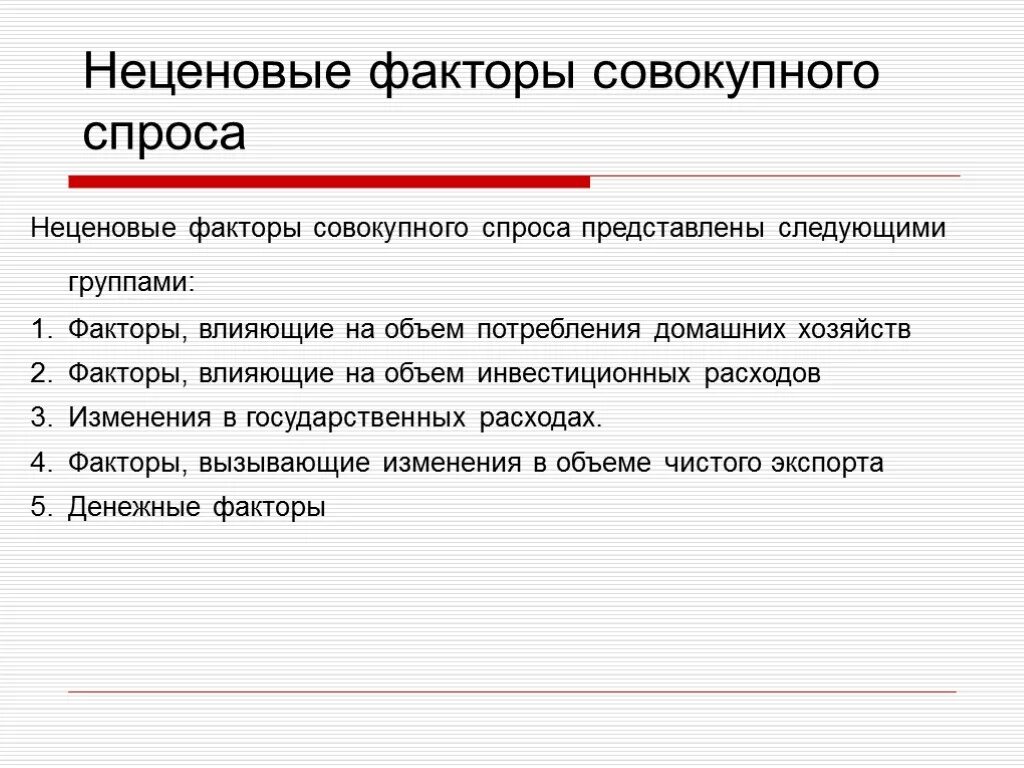 Неценовые факторы совокупного спроса

Неценовые факторы совокупного спроса представлены следующими группами:

1. Факторы, влияющие на объем потребления домашних хозяйств
2. Факторы, влияющие на объем инвестиционных расходов
3. Изменения в государственных расходах.
4. Факторы, вызывающие изменения в объеме чистого экспорта
5. Денежные факторы